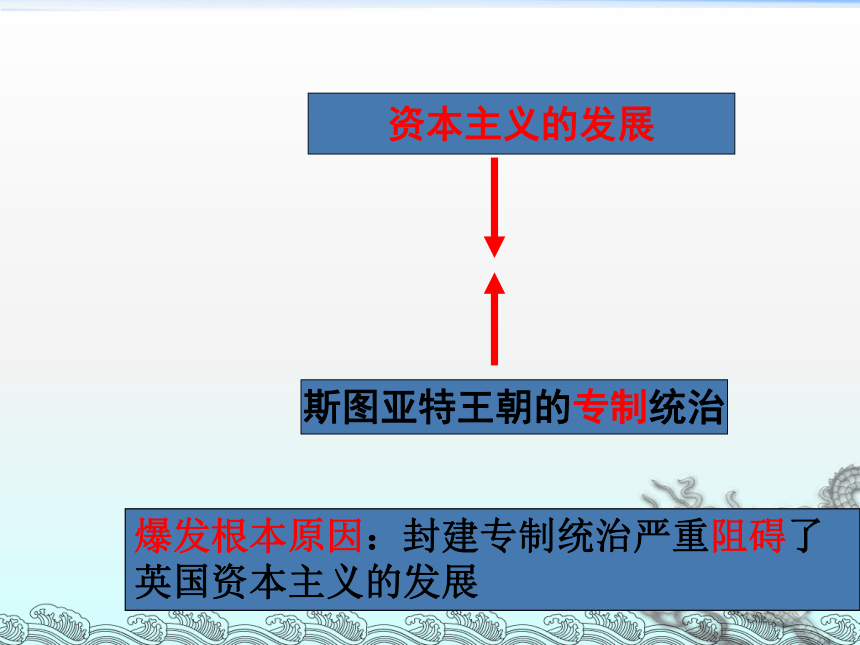 资本主义的发展

斯图亚特王朝的专制统治

爆发根本原因：封建专制统治严重阻碍了英国资本主义的发展